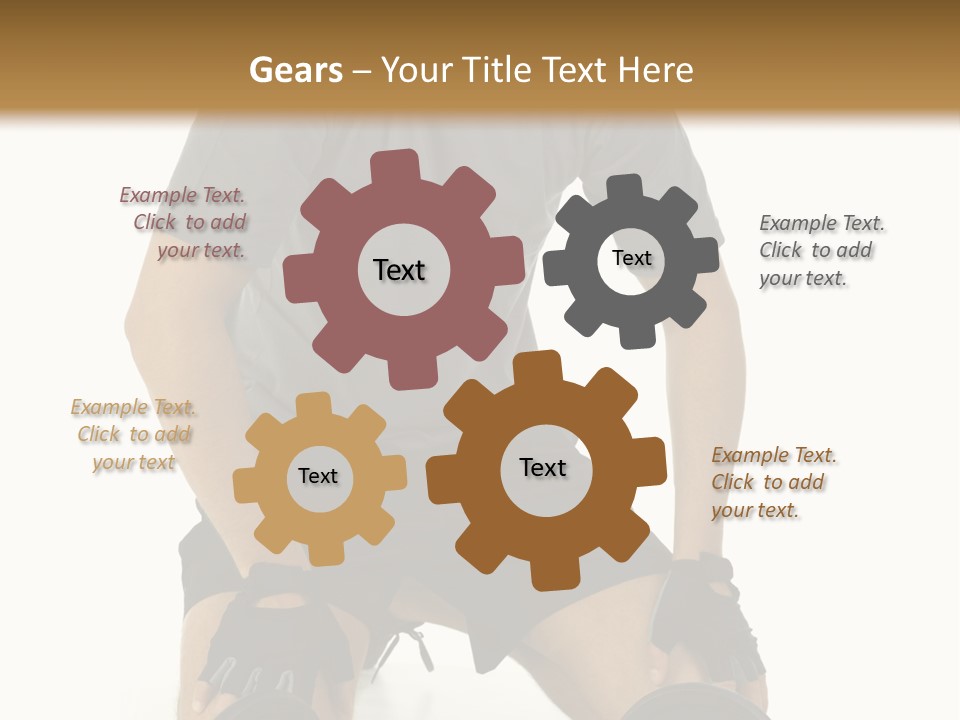 Gears – Your Title Text Here

Example Text. Click to add your text.

Text

Text

Example Text. Click to add your text.

Example Text. Click to add your text

Text

Text

Example Text. Click to add your text.